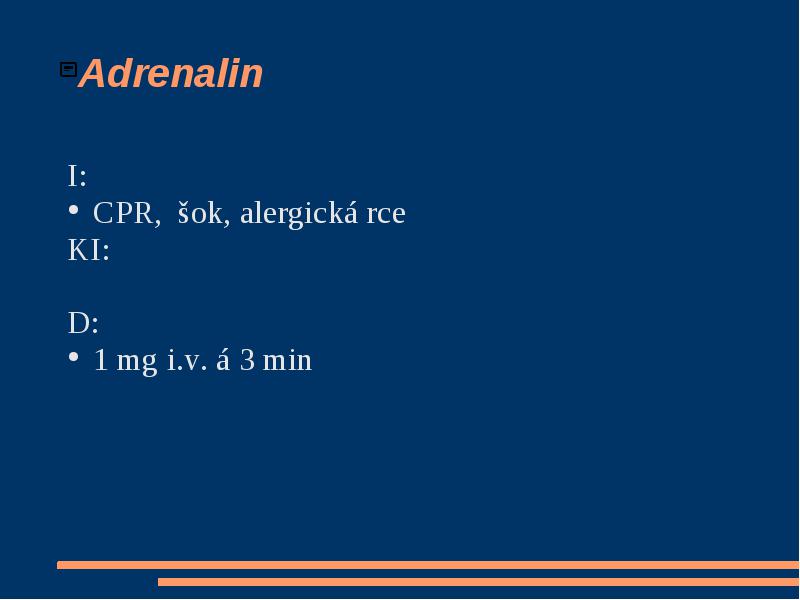 Adrenalin

I:
• CPR,  šok, alergická rce
KI:

D:
• 1 mg i.v. á 3 min